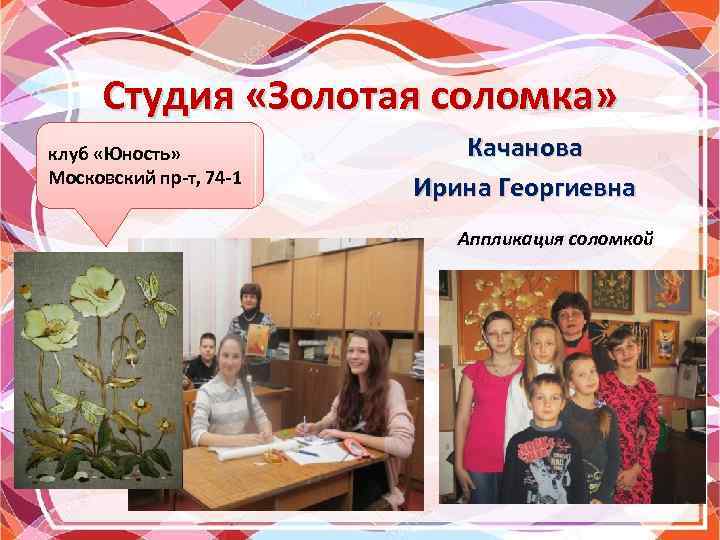 Студия «Золотая соломка»

клуб «Юность»
Московский пр-т, 74-1

Качанова
Ирина Георгиевна

Аппликация соломкой